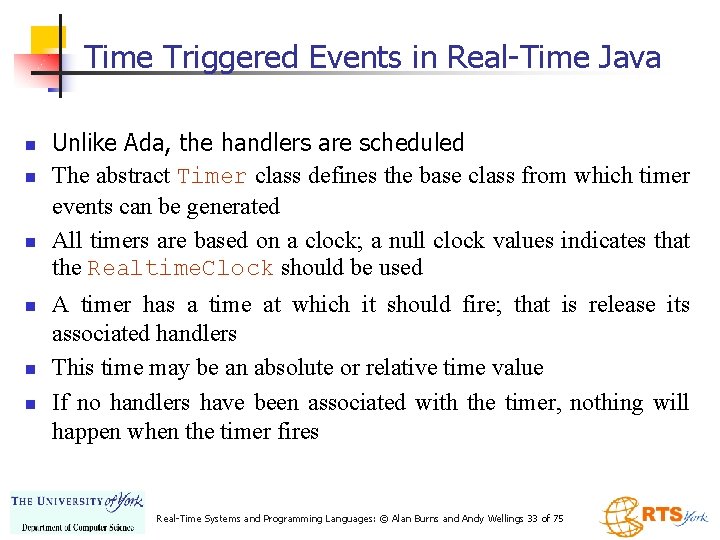 Time Triggered Events in Real-Time Java

- Unlike Ada, the handlers are scheduled
- The abstract Timer class defines the base class from which timer events can be generated
- All timers are based on a clock; a null clock values indicates that the RealtimeClock should be used
- A timer has a time at which it should fire; that is release its associated handlers
- This time may be an absolute or relative time value
- If no handlers have been associated with the timer, nothing will happen when the timer fires

THE UNIVERSITY of York
Department of Computer Science

Real-Time Systems and Programming Languages: © Alan Burns and Andy Wellings 33 of 75

RTS York